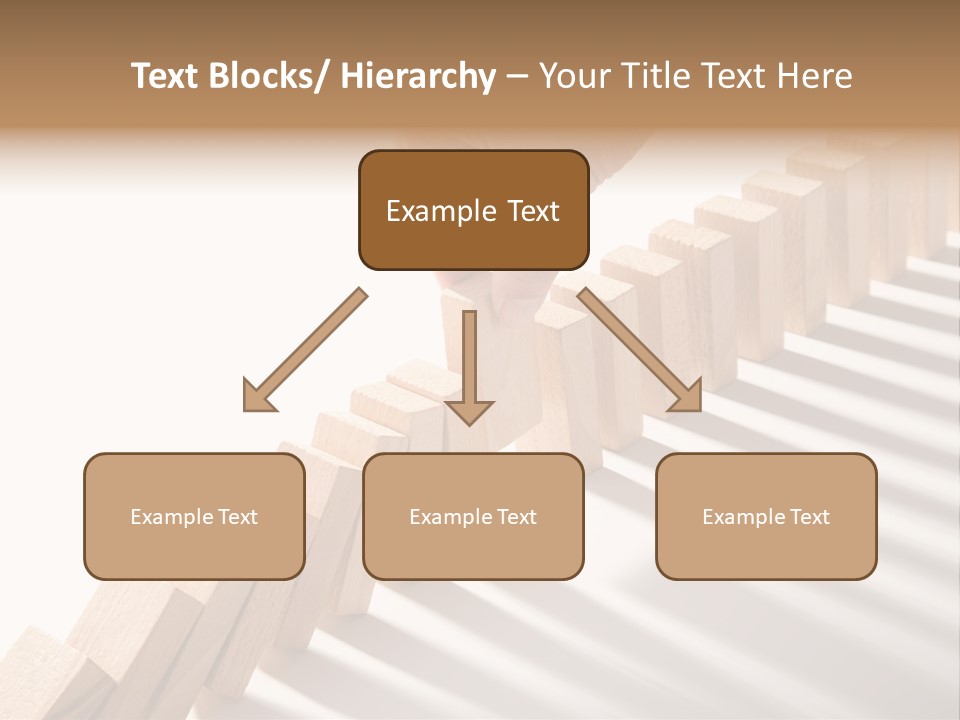 Text Blocks/ Hierarchy – Your Title Text Here

Example Text

Example Text

Example Text

Example Text